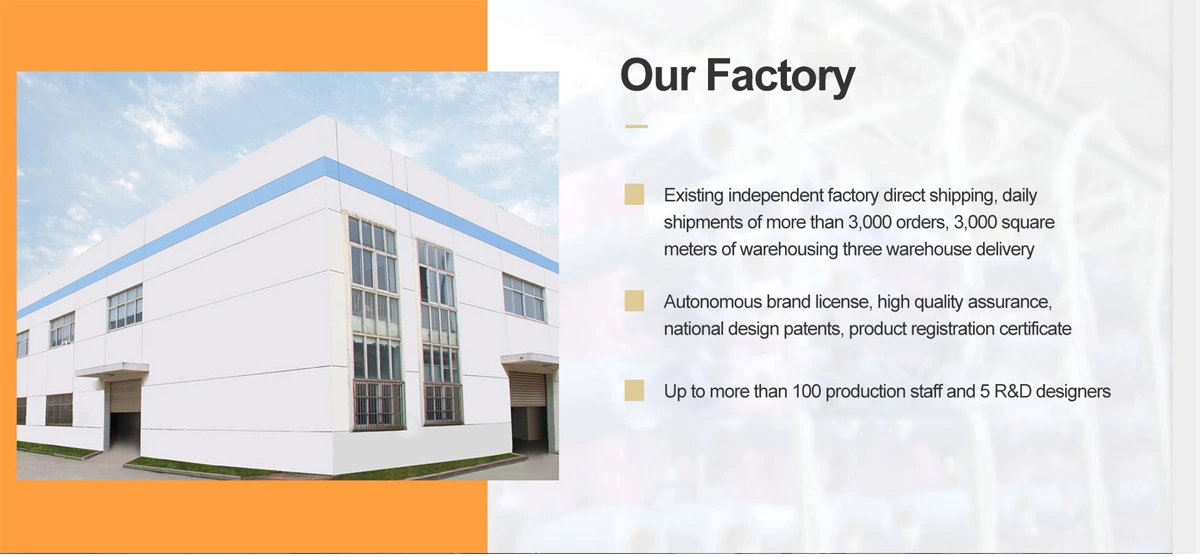 Our Factory

Existing independent factory direct shipping, daily shipments of more than 3,000 orders, 3,000 square meters of warehousing three warehouse delivery

Autonomous brand license, high quality assurance, national design patents, product registration certificate

Up to more than 100 production staff and 5 R&D designers